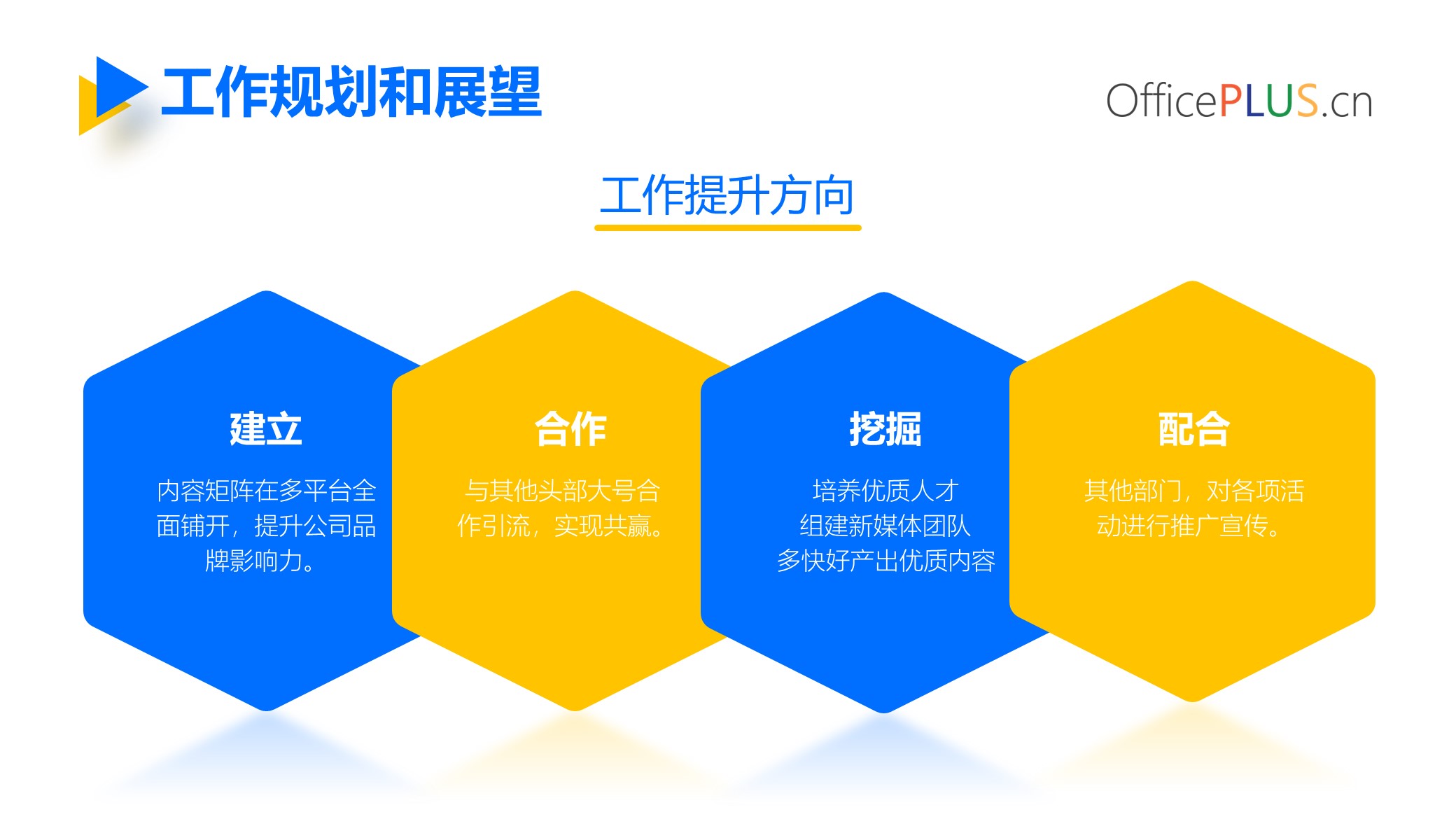 工作规划和展望

OfficePLUS.cn

工作提升方向

建立

内容矩阵在多平台全面铺开，提升公司品牌影响力。

合作

与其他头部大号合作引流，实现共赢。

挖掘

培养优质人才
组建新媒体团队
多快好产出优质内容

配合

其他部门，对各项活动进行推广宣传。